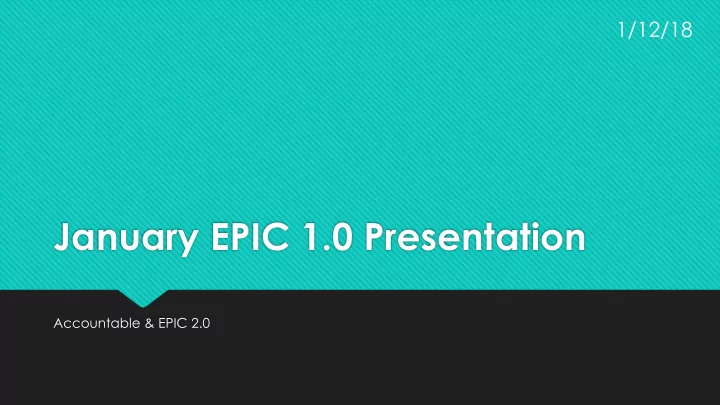 1/12/18

January EPIC 1.0 Presentation

Accountable & EPIC 2.0